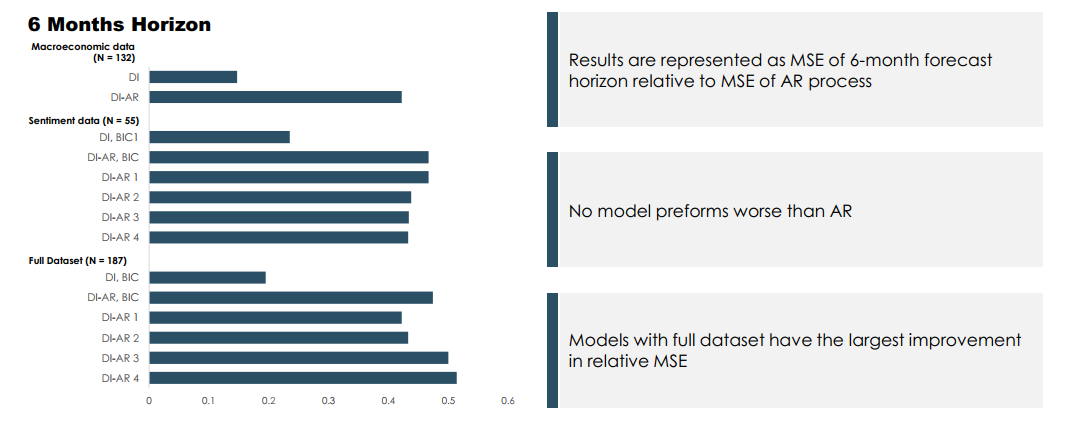 6 Months Horizon

Macroeconomic data (N = 132)
DI
DI-AR

Sentiment data (N = 55)
DI, BIC1
DI-AR, BIC
DI-AR 1
DI-AR 2
DI-AR 3
DI-AR 4

Full Dataset (N = 187)
DI, BIC
DI-AR, BIC
DI-AR 1
DI-AR 2
DI-AR 3
DI-AR 4

0 0.1 0.2 0.3 0.4 0.5 0.6

Results are represented as MSE of 6-month forecast horizon relative to MSE of AR process

No model preforms worse than AR

Models with full dataset have the largest improvement in relative MSE